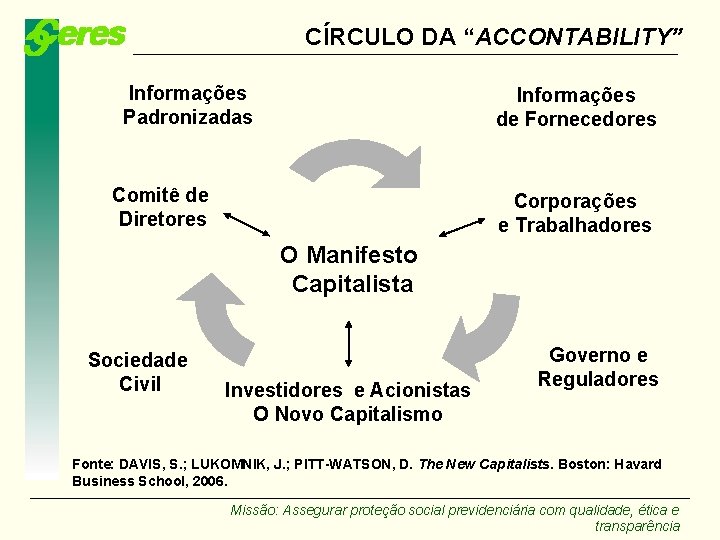 Ceres

CÍRCULO DA "ACCONTABILITY"

Informações Padronizadas

Informações de Fornecedores

Comitê de Diretores

Corporações e Trabalhadores

O Manifesto Capitalista

Sociedade Civil

Governo e Reguladores

Investidores e Acionistas O Novo Capitalismo

Fonte: DAVIS, S.; LUKOMNIK, J.; PITT-WATSON, D. The New Capitalists. Boston: Havard Business School, 2006.

Missão: Assegurar proteção social previdenciária com qualidade, ética e transparência